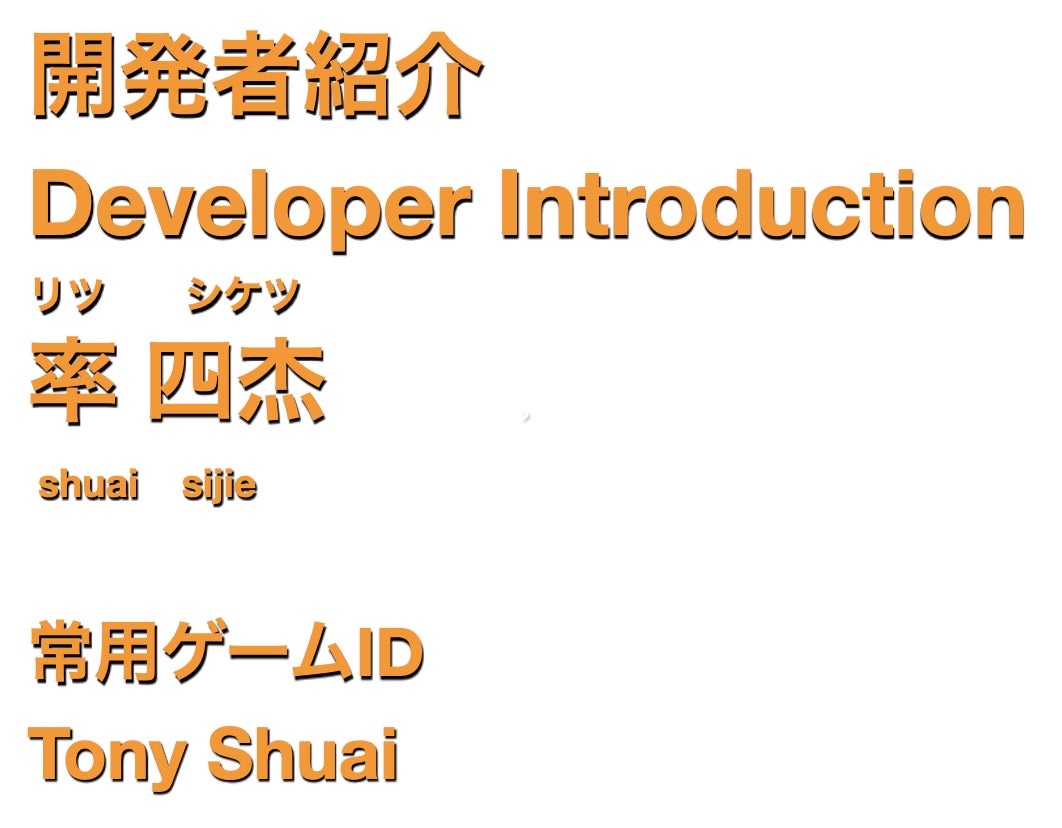 開発者紹介

Developer Introduction

リツ　シケツ
率 四杰

shuai　sijie

常用ゲームID

Tony Shuai